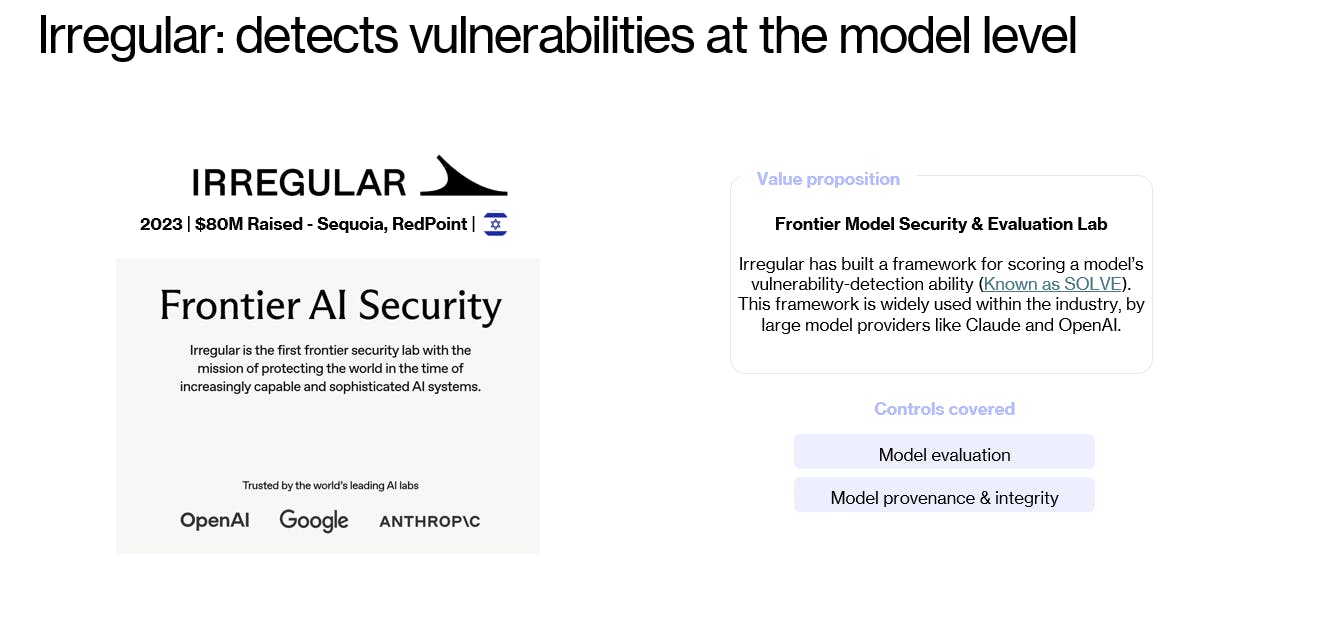 Irregular: detects vulnerabilities at the model level

IRREGULAR

2023 | $80M Raised - Sequoia, RedPoint |

Frontier AI Security

Irregular is the first frontier security lab with the mission of protecting the world in the time of increasingly capable and sophisticated AI systems.

Trusted by the world's leading AI labs

OpenAI Google ANTHROP\C

Value proposition

Frontier Model Security & Evaluation Lab

Irregular has built a framework for scoring a model's vulnerability-detection ability (Known as SOLVE). This framework is widely used within the industry, by large model providers like Claude and OpenAI.

Controls covered

Model evaluation

Model provenance & integrity